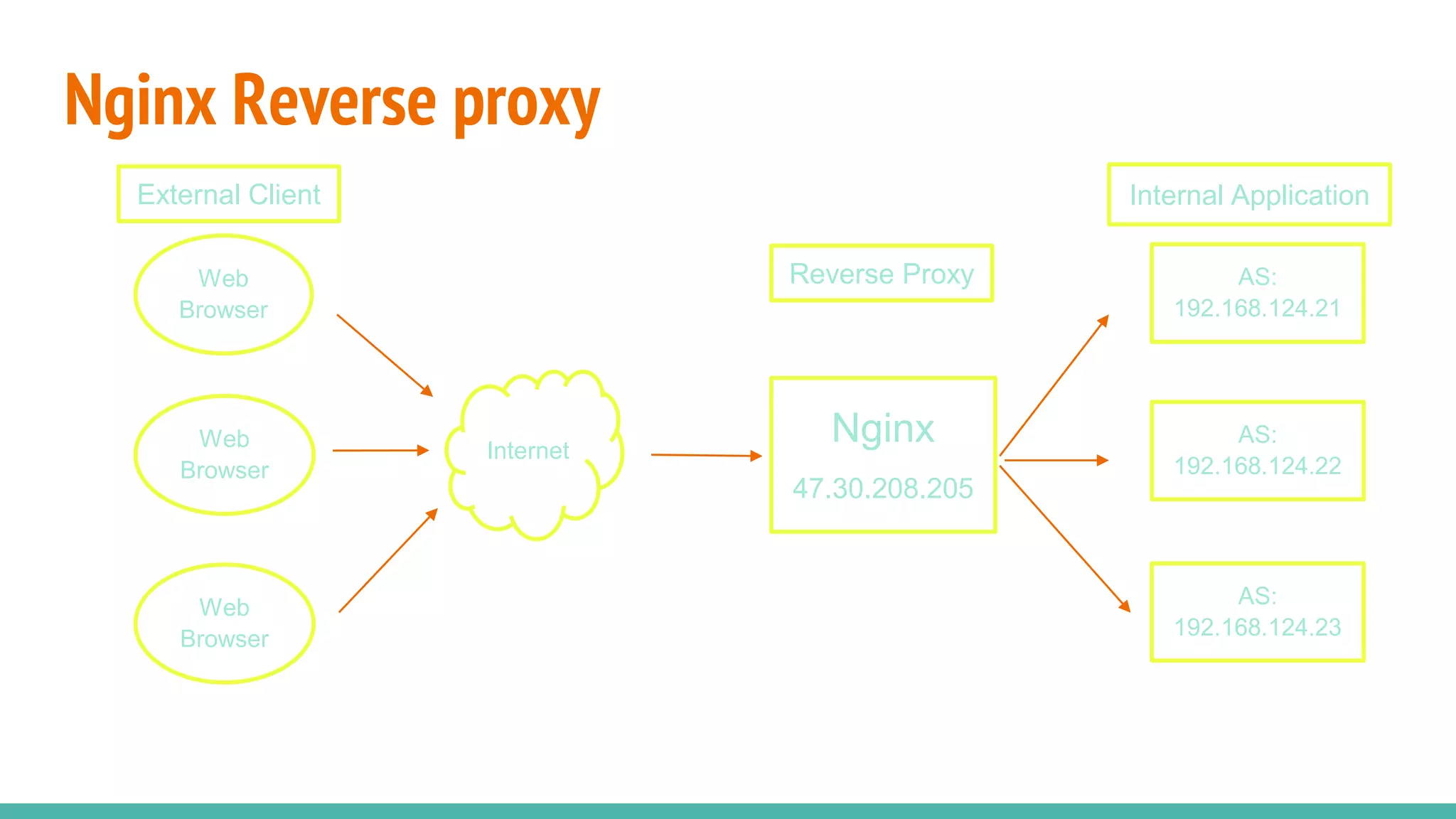 Nginx Reverse proxy

External Client

Web Browser

Web Browser

Web Browser

Internet

Reverse Proxy

Nginx

47.30.208.205

Internal Application

AS: 192.168.124.21

AS: 192.168.124.22

AS: 192.168.124.23